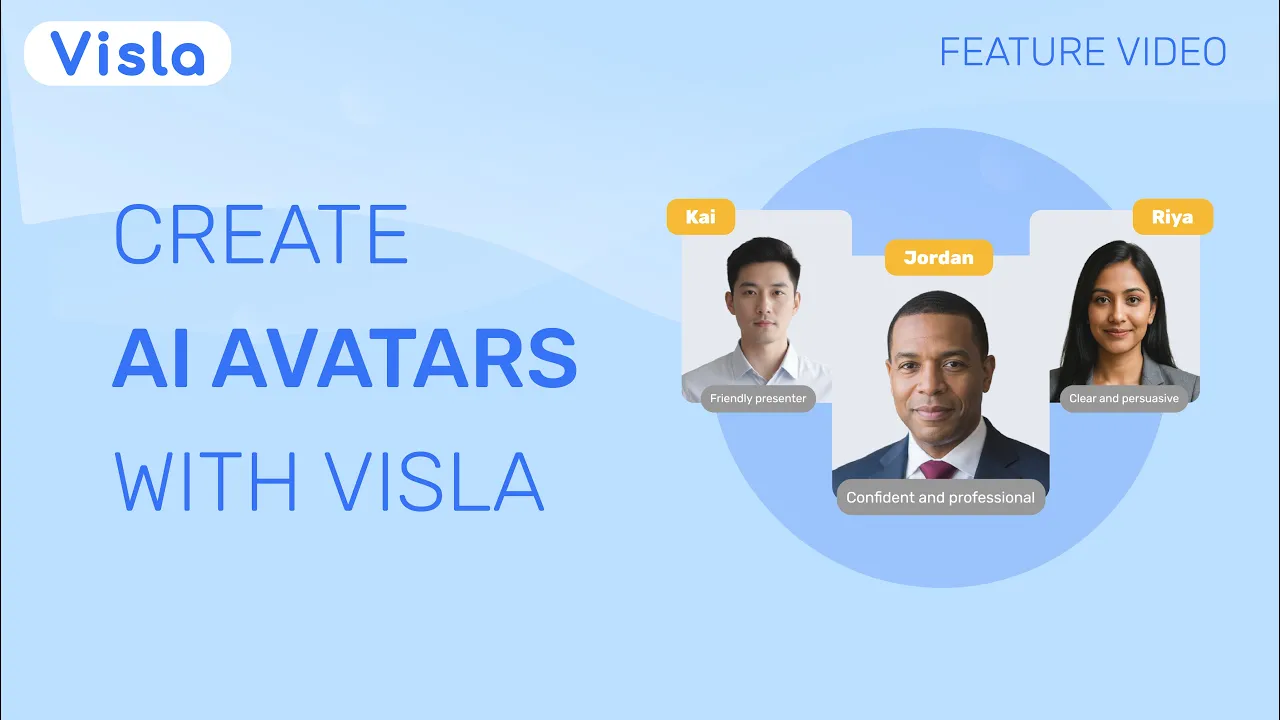 Visla

FEATURE VIDEO

CREATE
AI AVATARS
WITH VISLA

Kai
Friendly presenter

Jordan
Confident and professional

Riya
Clear and persuasive